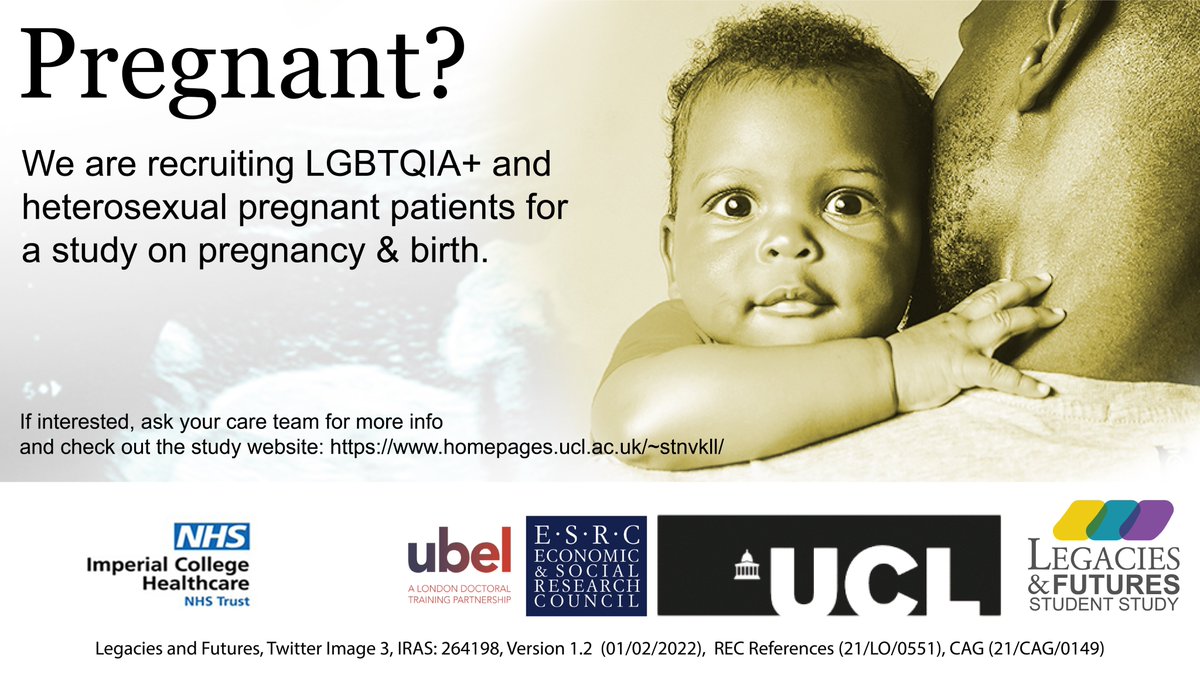 Pregnant?

We are recruiting LGBTQIA+ and heterosexual pregnant patients for a study on pregnancy & birth.

If interested, ask your care team for more info and check out the study website: https://www.homepages.ucl.ac.uk/~stnvkll/

NHS
Imperial College Healthcare
NHS Trust

ubel
A LONDON DOCTORAL TRAINING PARTNERSHIP

E·S·R·C
ECONOMIC & SOCIAL RESEARCH COUNCIL

UCL

LEGACIES & FUTURES
STUDENT STUDY

Legacies and Futures, Twitter Image 3, IRAS: 264198, Version 1.2 (01/02/2022), REC References (21/LO/0551), CAG (21/CAG/0149)